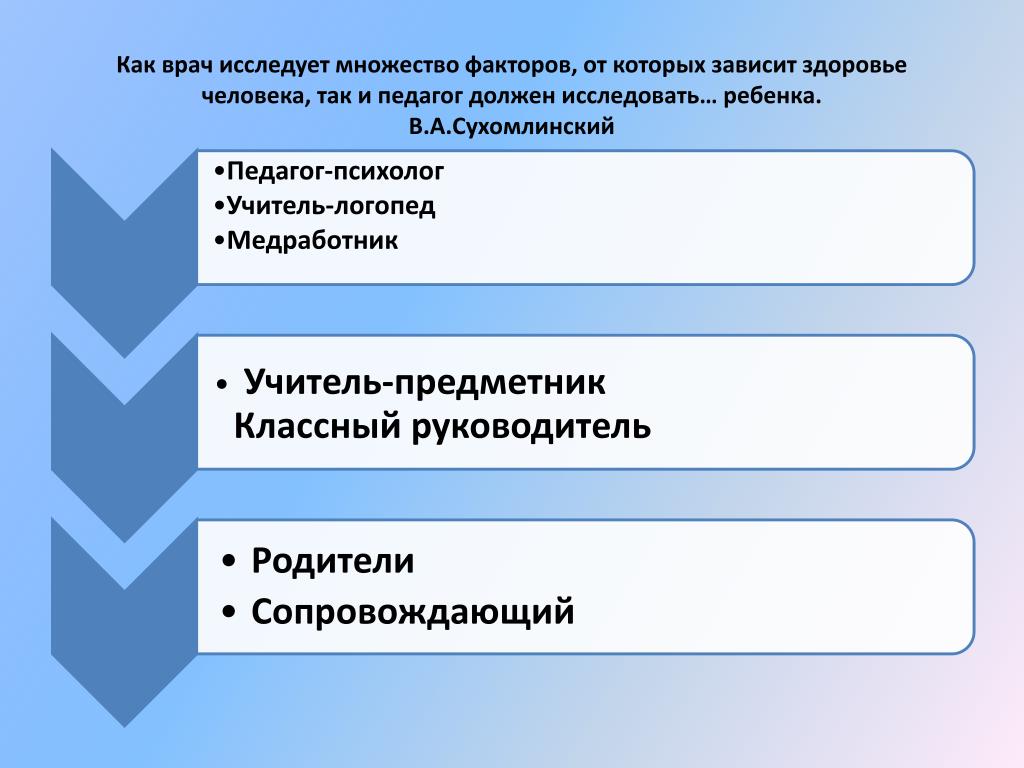 Как врач исследует множество факторов, от которых зависит здоровье человека, так и педагог должен исследовать… ребенка.
В.А.Сухомлинский

•Педагог-психолог
•Учитель-логопед
•Медработник

• Учитель-предметник
Классный руководитель

• Родители
• Сопровождающий